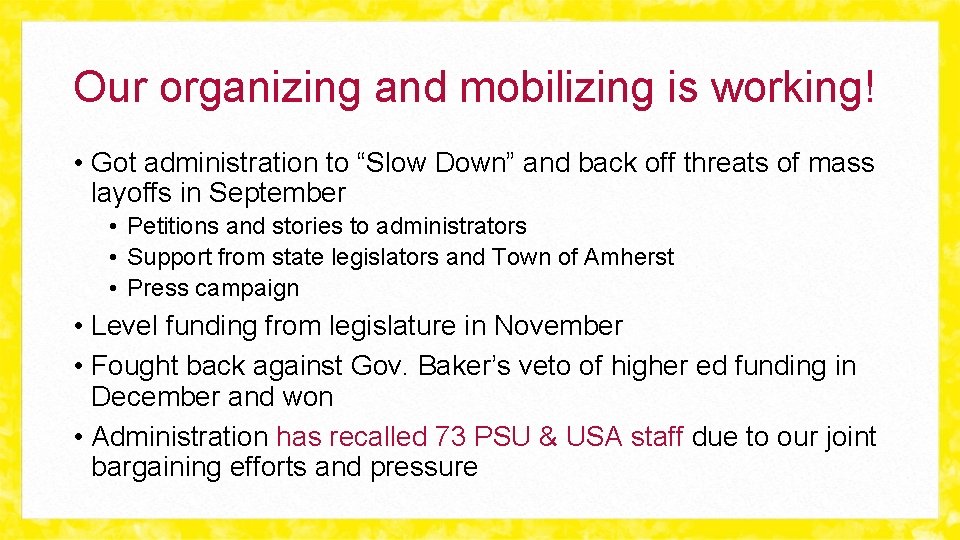 Our organizing and mobilizing is working!

• Got administration to “Slow Down” and back off threats of mass layoffs in September
  • Petitions and stories to administrators
  • Support from state legislators and Town of Amherst
  • Press campaign
• Level funding from legislature in November
• Fought back against Gov. Baker’s veto of higher ed funding in December and won
• Administration has recalled 73 PSU & USA staff due to our joint bargaining efforts and pressure